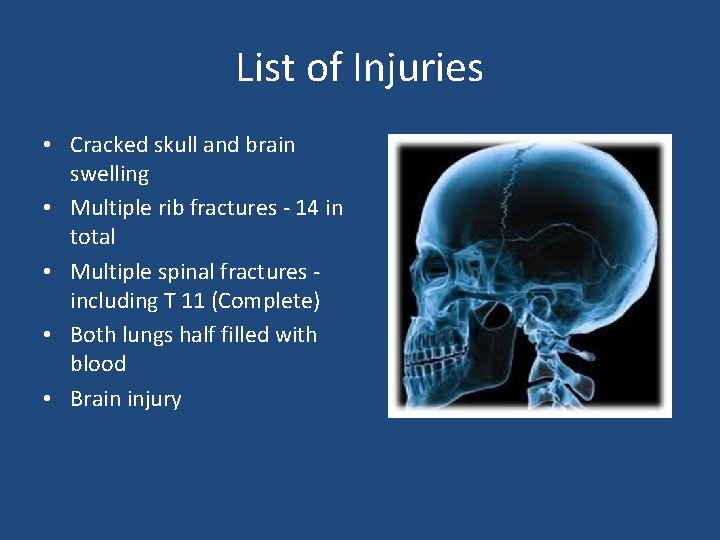 List of Injuries

• Cracked skull and brain swelling
• Multiple rib fractures - 14 in total
• Multiple spinal fractures - including T 11 (Complete)
• Both lungs half filled with blood
• Brain injury